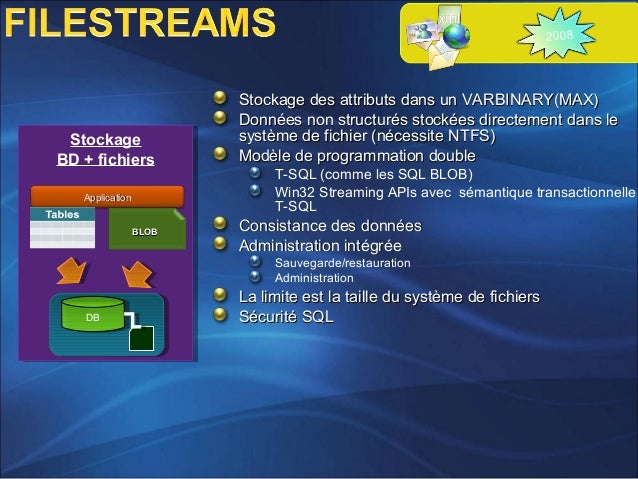 FILESTREAMS

xml

2008

Stockage BD + fichiers

Application

Tables

BLOB

DB

Stockage des attributs dans un VARBINARY(MAX)

Données non structurés stockées directement dans le système de fichier (nécessite NTFS)

Modèle de programmation double

T-SQL (comme les SQL BLOB)

Win32 Streaming APIs avec sémantique transactionnelle T-SQL

Consistance des données

Administration intégrée

Sauvegarde/restauration

Administration

La limite est la taille du système de fichiers

Sécurité SQL